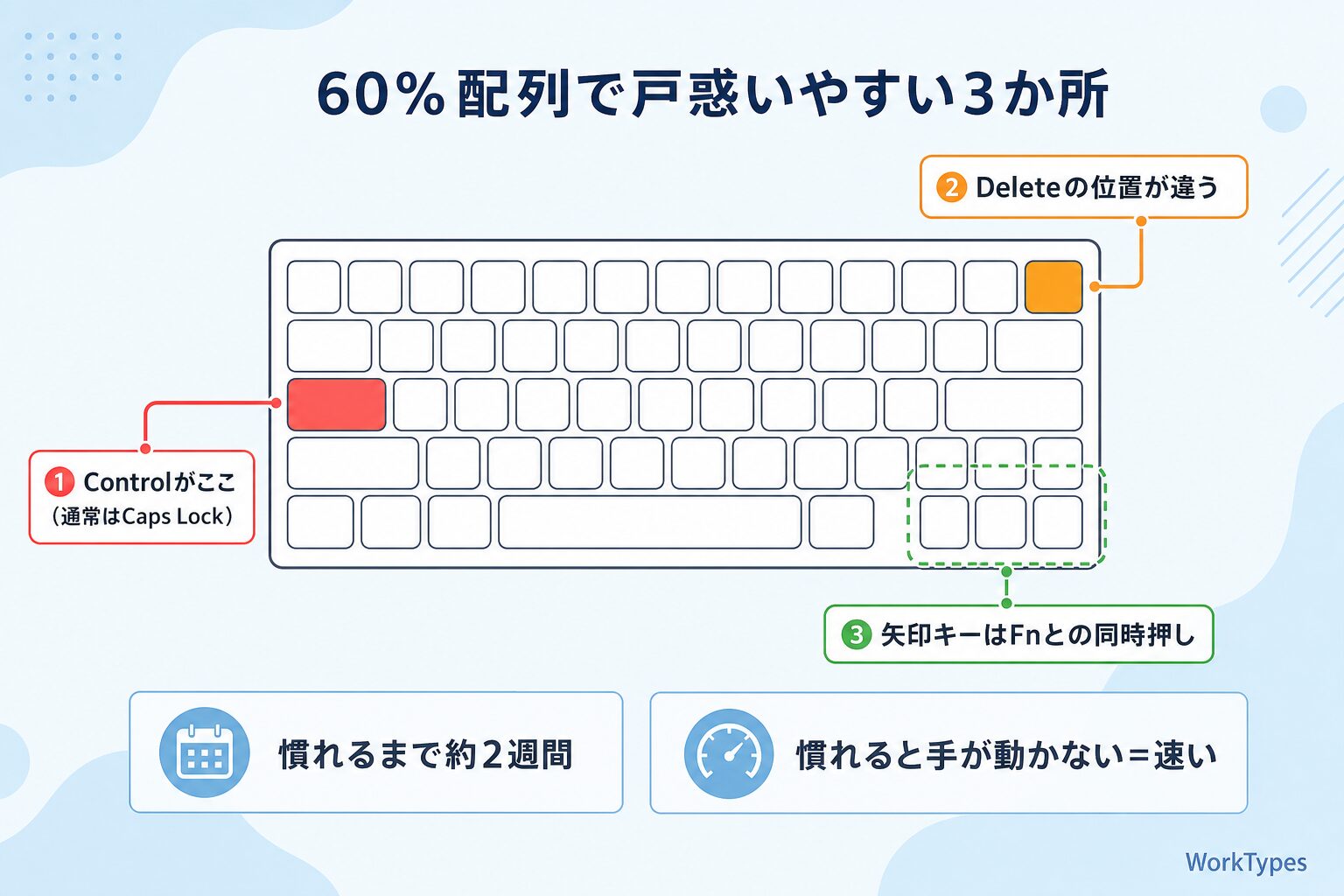 60%配列で戸惑いやすい3か所

2 Deleteの位置が違う

1 Controlがここ
（通常はCaps Lock）

3 矢印キーはFnとの同時押し

慣れるまで約2週間

慣れると手が動かない＝速い

WorkTypes